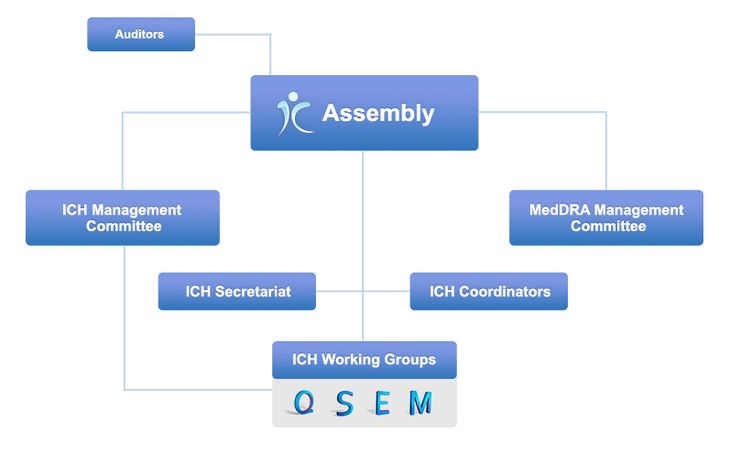 Auditors

Assembly

ICH Management Committee

MedDRA Management Committee

ICH Secretariat

ICH Coordinators

ICH Working Groups

Q S E M